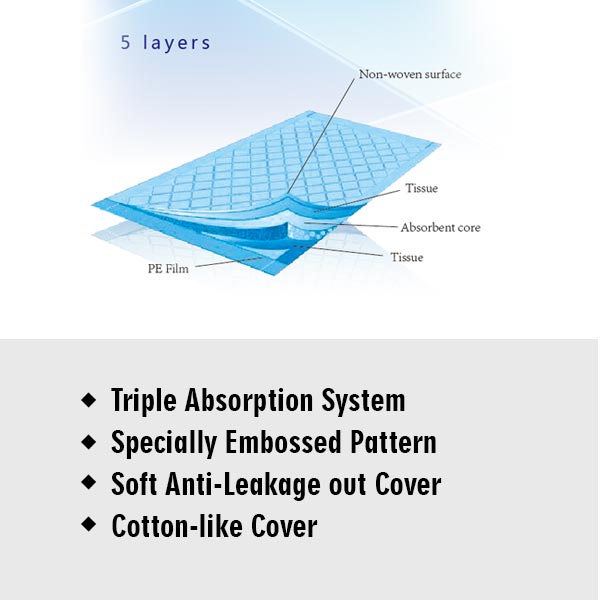 5 layers

Non-woven surface

Tissue

Absorbent core

Tissue

PE Film

◆ Triple Absorption System
◆ Specially Embossed Pattern
◆ Soft Anti-Leakage out Cover
◆ Cotton-like Cover